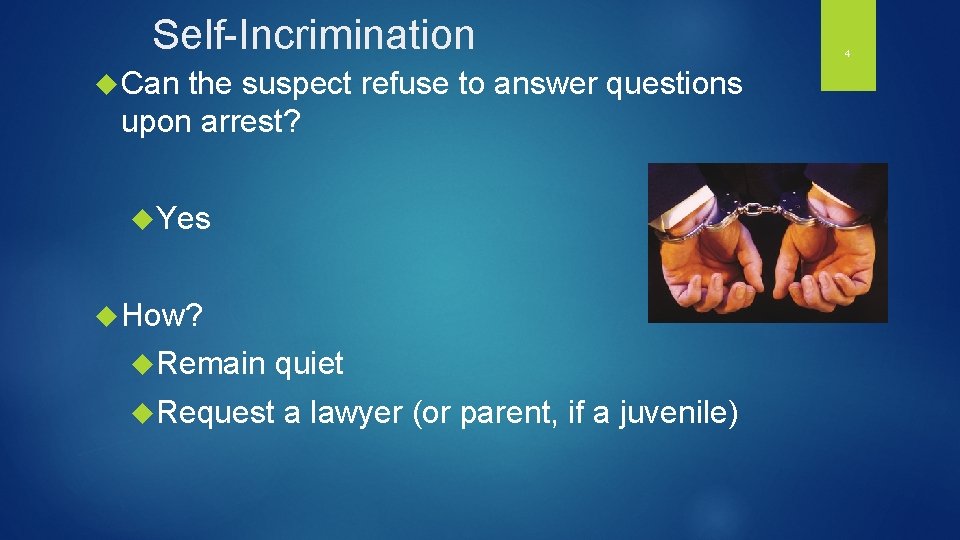 Self-Incrimination

4

Can the suspect refuse to answer questions upon arrest?

Yes

How?

Remain quiet

Request a lawyer (or parent, if a juvenile)